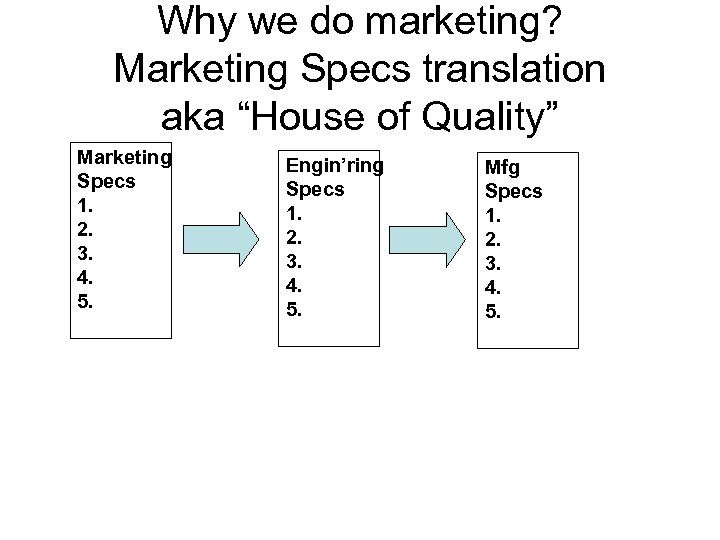 Why we do marketing?
Marketing Specs translation
aka “House of Quality”

Marketing
Specs
1.
2.
3.
4.
5.

Engin’ring
Specs
1.
2.
3.
4.
5.

Mfg
Specs
1.
2.
3.
4.
5.